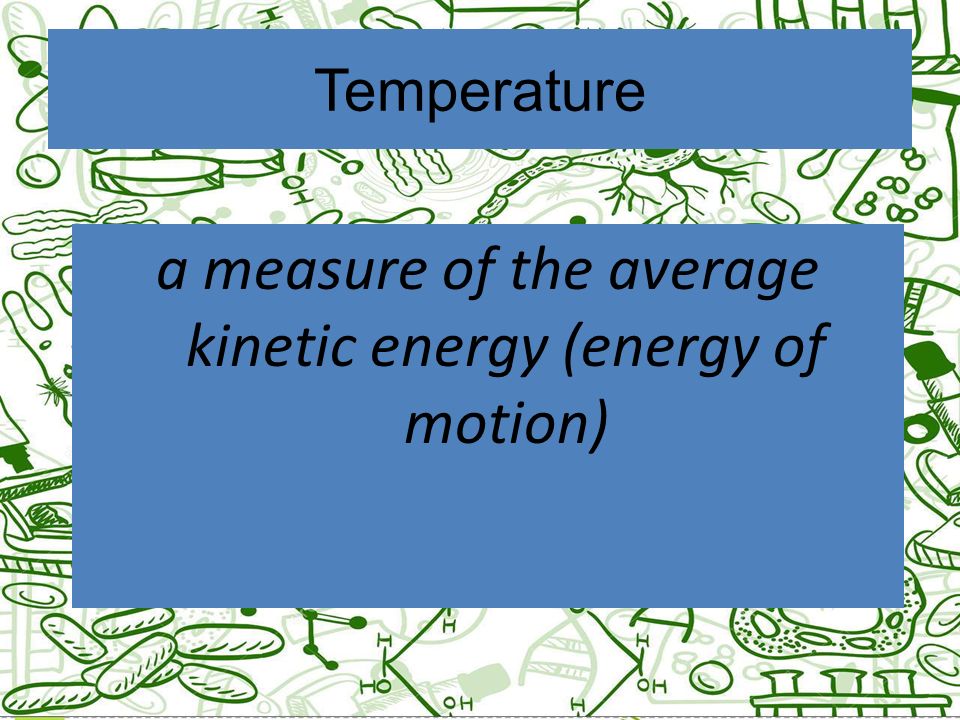 Temperature

a measure of the average kinetic energy (energy of motion)